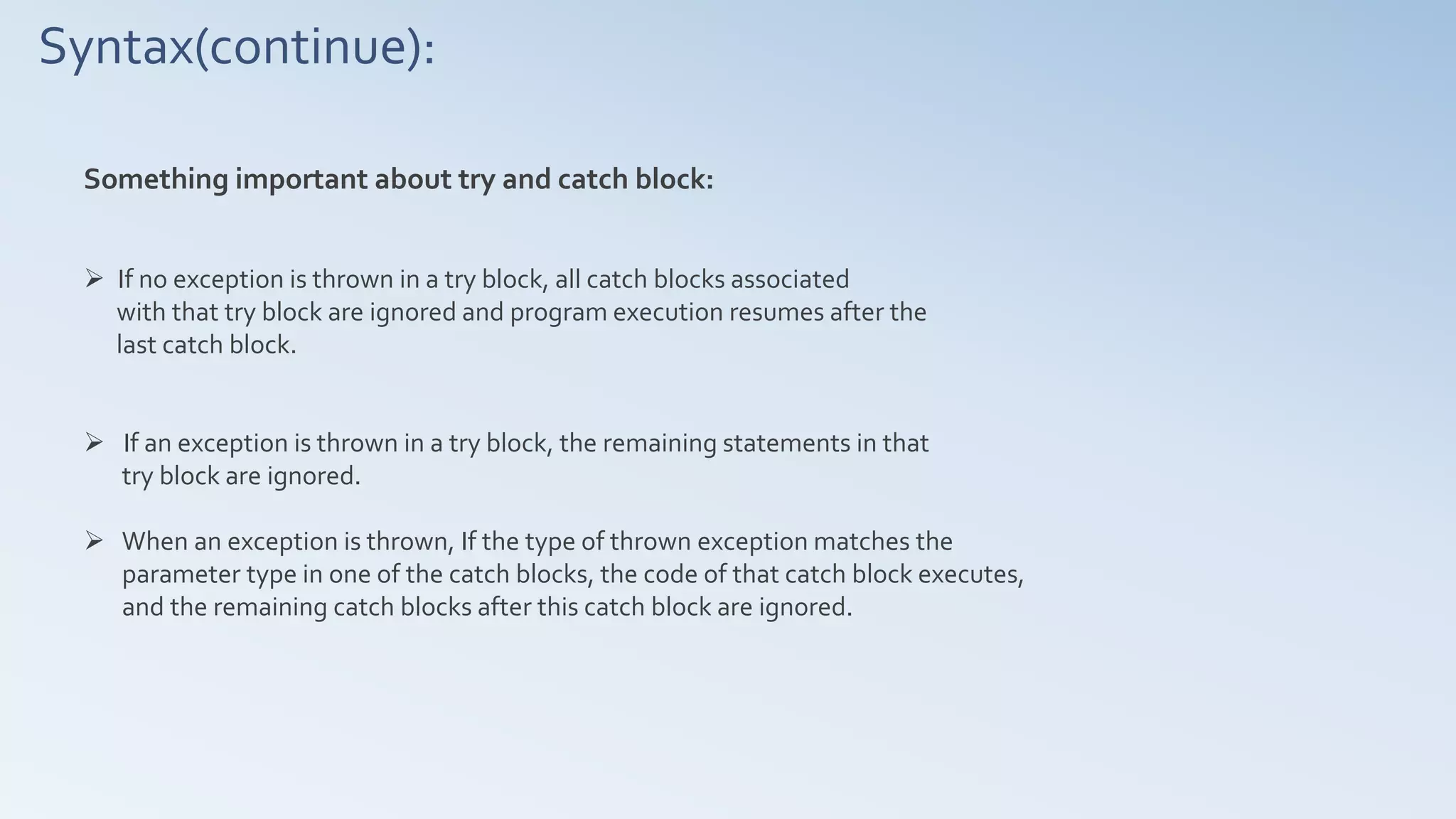 Syntax(continue):

Something important about try and catch block:

➢ If no exception is thrown in a try block, all catch blocks associated with that try block are ignored and program execution resumes after the last catch block.

➢ If an exception is thrown in a try block, the remaining statements in that try block are ignored.

➢ When an exception is thrown, If the type of thrown exception matches the parameter type in one of the catch blocks, the code of that catch block executes, and the remaining catch blocks after this catch block are ignored.